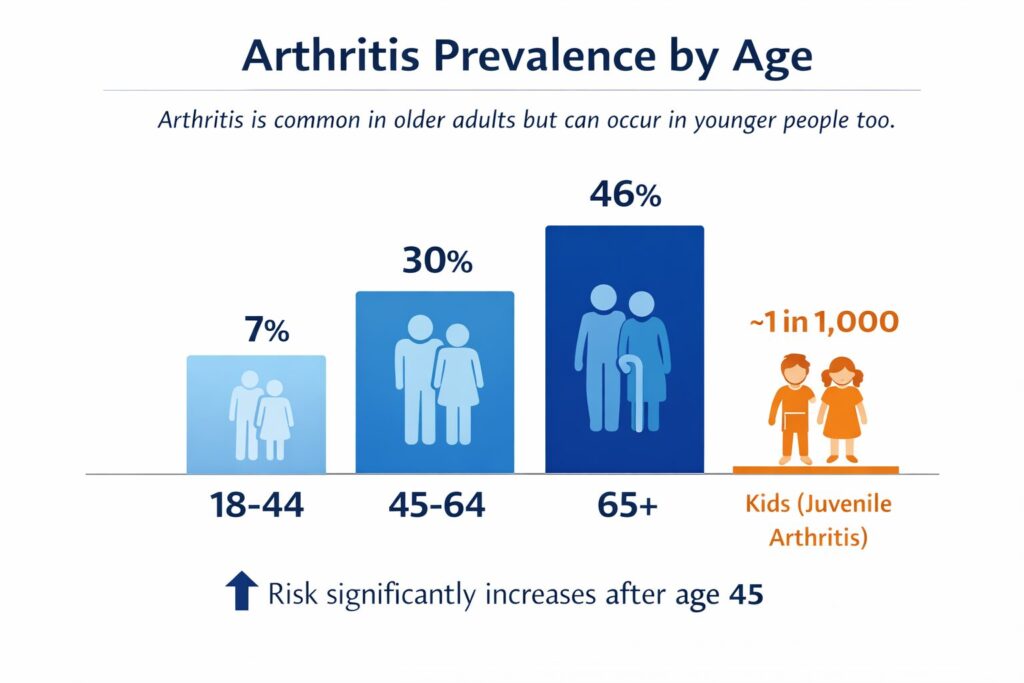 Arthritis Prevalence by Age

Arthritis is common in older adults but can occur in younger people too.

7%

30%

46%

~1 in 1,000

18-44

45-64

65+

Kids (Juvenile Arthritis)

Risk significantly increases after age 45